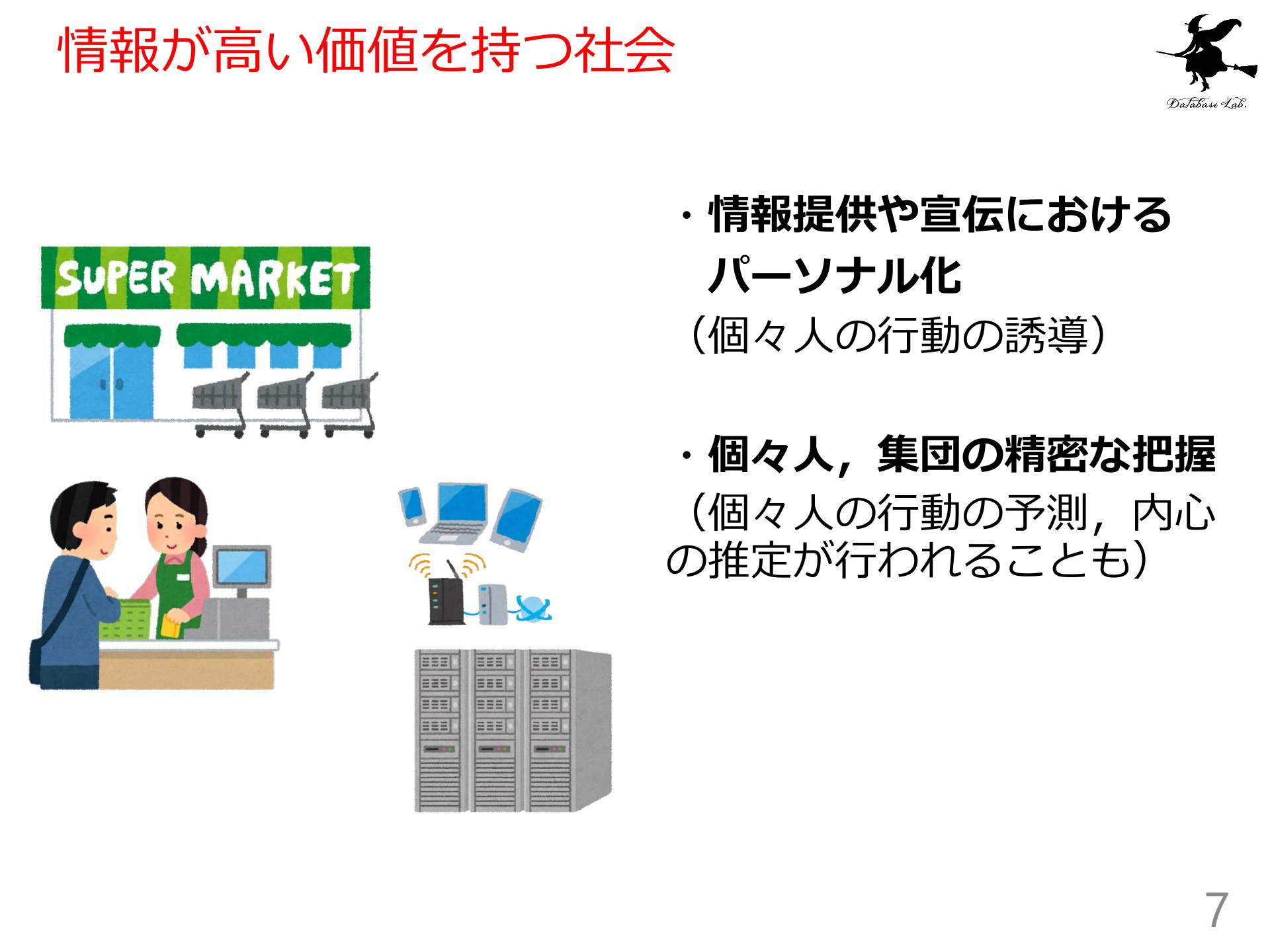 情報が高い価値を持つ社会

Database Lab.

SUPER MARKET

・情報提供や宣伝におけるパーソナル化
（個々人の行動の誘導）

・個々人，集団の精密な把握
（個々人の行動の予測，内心の推定が行われることも）

7